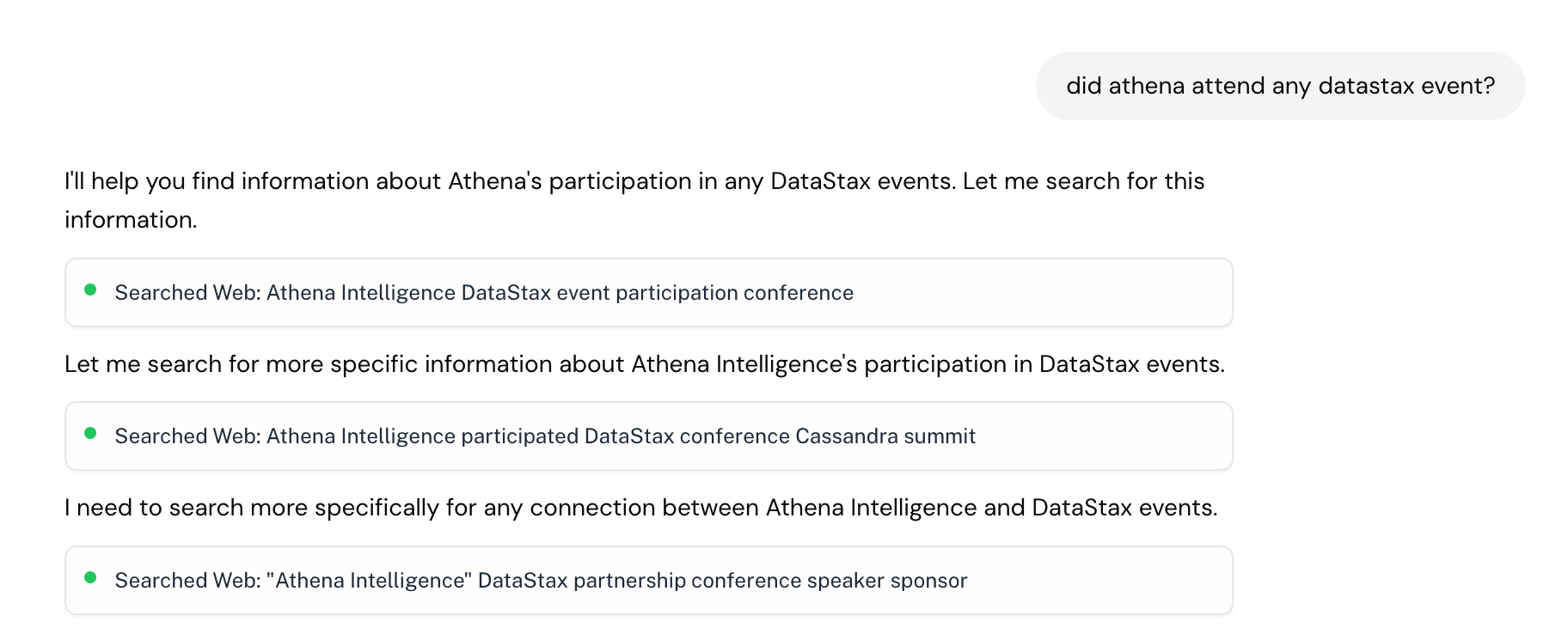 did athena attend any datastax event?

I'll help you find information about Athena's participation in any DataStax events. Let me search for this information.

Searched Web: Athena Intelligence DataStax event participation conference

Let me search for more specific information about Athena Intelligence's participation in DataStax events.

Searched Web: Athena Intelligence participated DataStax conference Cassandra summit

I need to search more specifically for any connection between Athena Intelligence and DataStax events.

Searched Web: "Athena Intelligence" DataStax partnership conference speaker sponsor